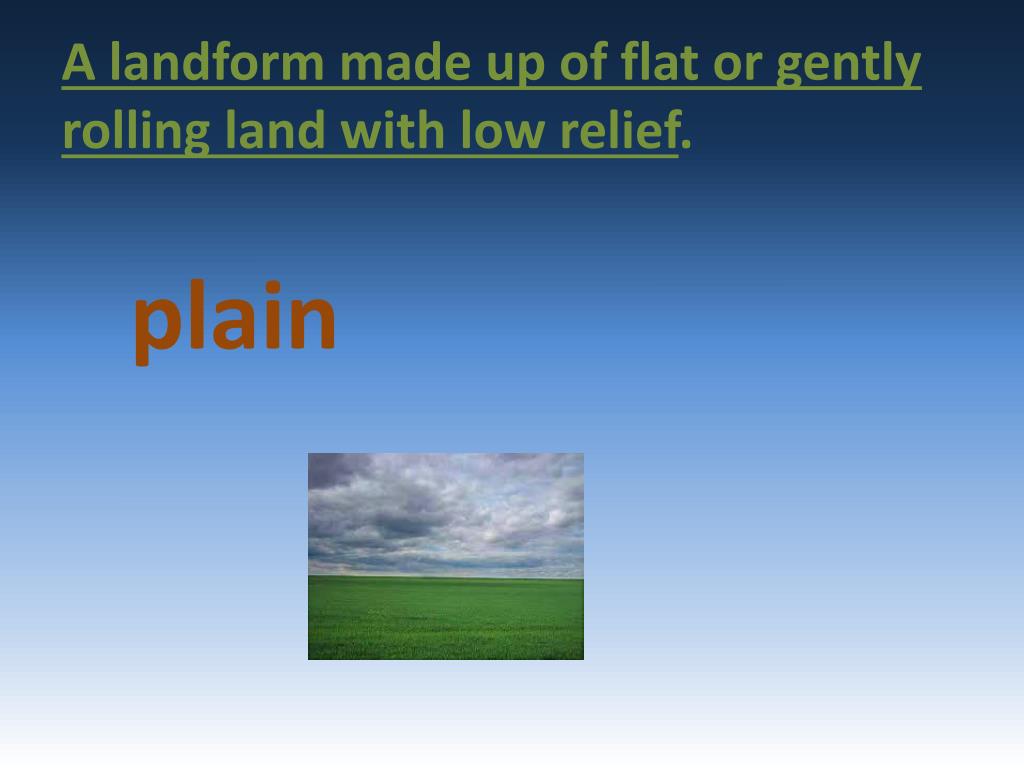 A landform made up of flat or gently rolling land with low relief.

plain